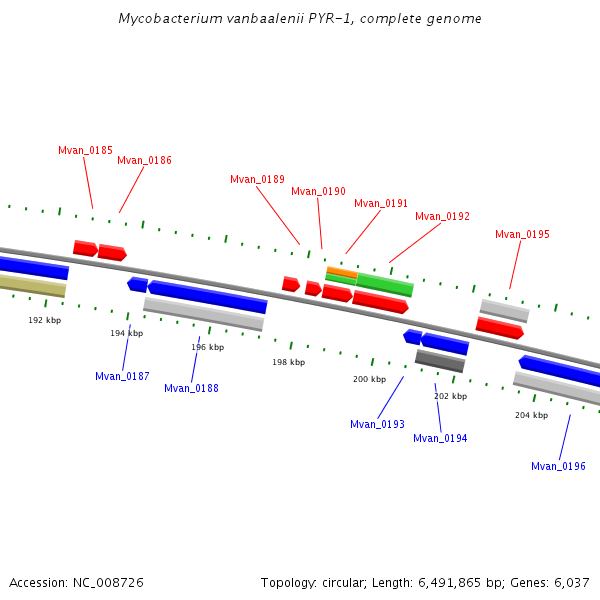 Mycobacterium vanbaalenii PYR-1, complete genome

Mvan_0185
Mvan_0186
Mvan_0189
Mvan_0190
Mvan_0191
Mvan_0192
Mvan_0195

192 kbp
194 kbp
196 kbp
198 kbp
200 kbp
202 kbp
204 kbp

Mvan_0187
Mvan_0188
Mvan_0193
Mvan_0194
Mvan_0196

Accession: NC_008726

Topology: circular; Length: 6,491,865 bp; Genes: 6,037